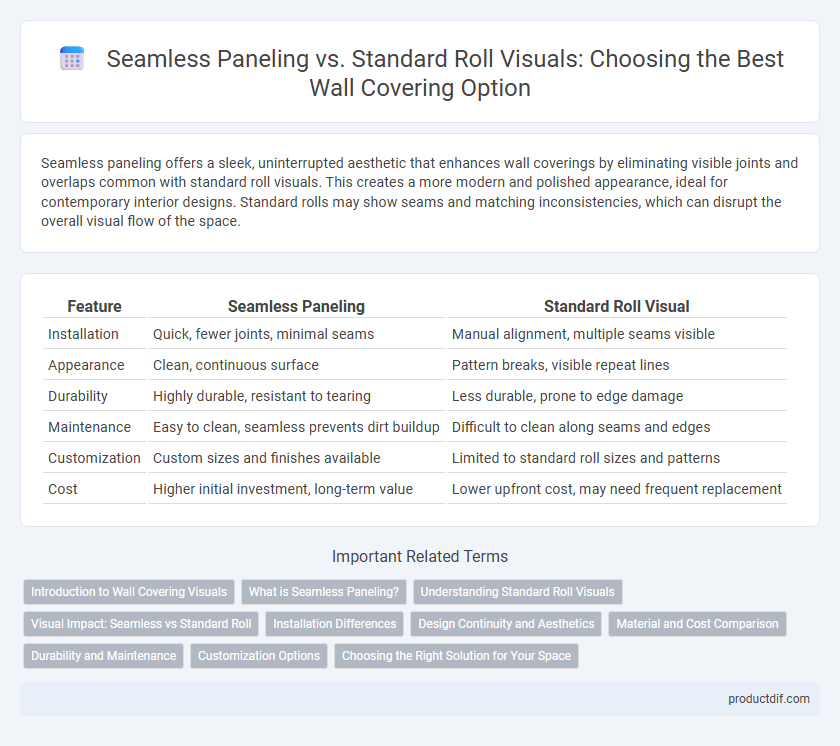 Seamless Paneling vs. Standard Roll Visuals: Choosing the Best Wall Covering Option

Seamless paneling offers a sleek, uninterrupted aesthetic that enhances wall coverings by eliminating visible joints and overlaps common with standard roll visuals. This creates a more modern and polished appearance, ideal for contemporary interior designs. Standard rolls may show seams and matching inconsistencies, which can disrupt the overall visual flow of the space.

| Feature | Seamless Paneling | Standard Roll Visual |
|---|---|---|
| Installation | Quick, fewer joints, minimal seams | Manual alignment, multiple seams visible |
| Appearance | Clean, continuous surface | Pattern breaks, visible repeat lines |
| Durability | Highly durable, resistant to tearing | Less durable, prone to edge damage |
| Maintenance | Easy to clean, seamless prevents dirt buildup | Difficult to clean along seams and edges |
| Customization | Custom sizes and finishes available | Limited to standard roll sizes and patterns |
| Cost | Higher initial investment, long-term value | Lower upfront cost, may need frequent replacement |

Important Related Terms

Introduction to Wall Covering Visuals
What is Seamless Paneling?
Understanding Standard Roll Visuals
Visual Impact: Seamless vs Standard Roll
Installation Differences
Design Continuity and Aesthetics
Material and Cost Comparison
Durability and Maintenance
Customization Options
Choosing the Right Solution for Your Space

productdif.com